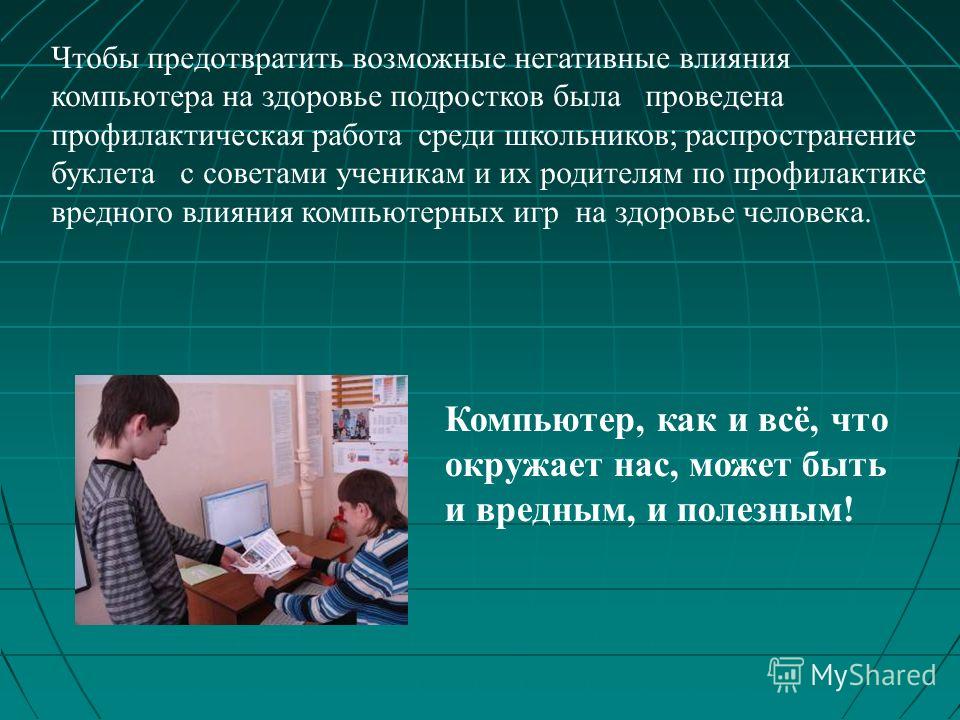 Чтобы предотвратить возможные негативные влияния компьютера на здоровье подростков была проведена профилактическая работа среди школьников; распространение буклета с советами ученикам и их родителям по профилактике вредного влияния компьютерных игр на здоровье человека.

Компьютер, как и всё, что окружает нас, может быть и вредным, и полезным!

MyShared